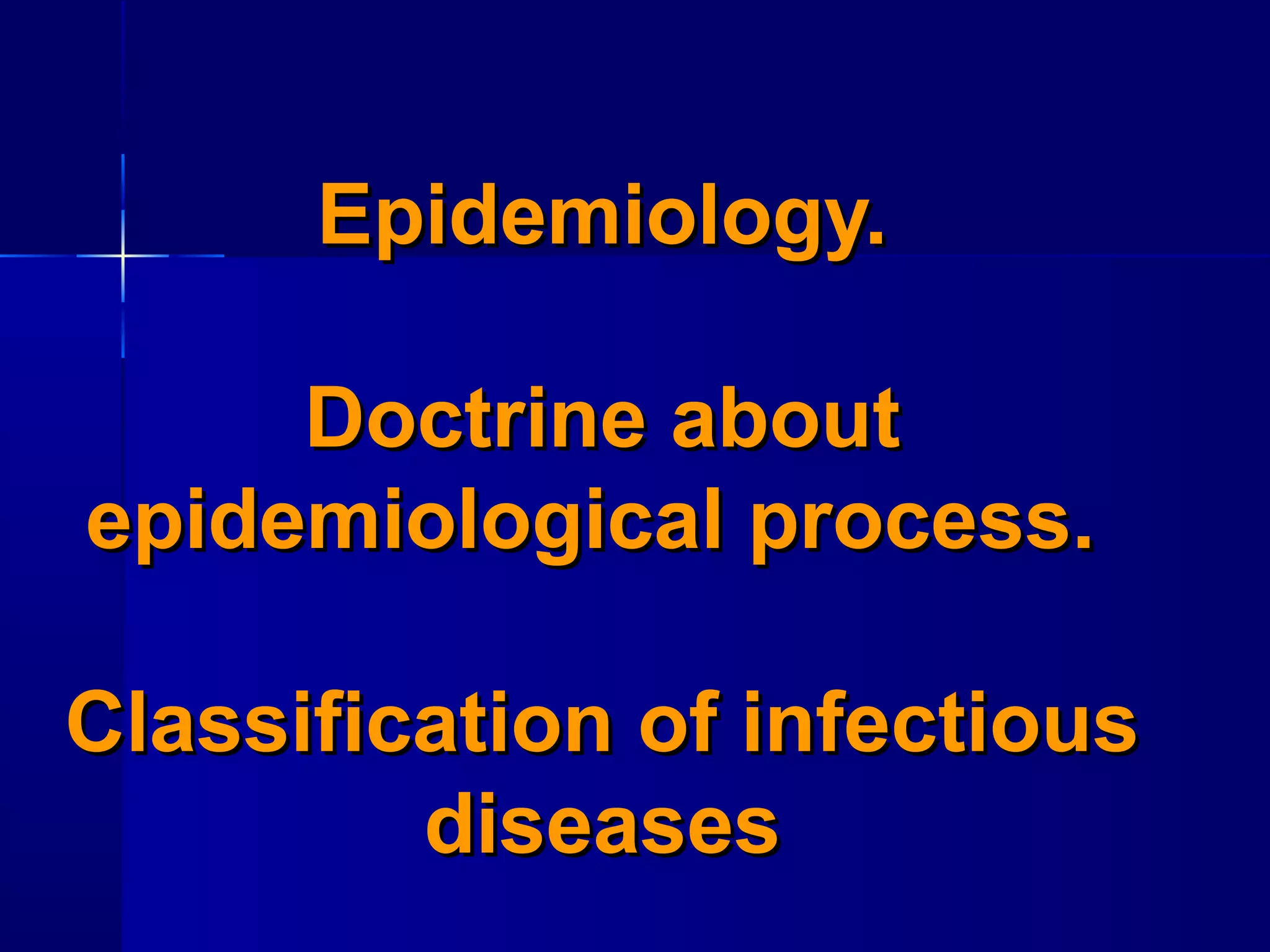 Epidemiology.

Doctrine about epidemiological process.

Classification of infectious diseases